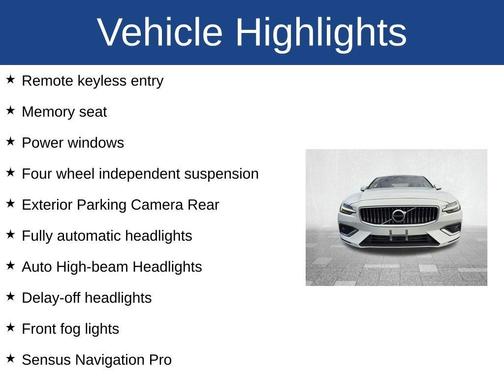 Vehicle Highlights

★ Remote keyless entry

★ Memory seat

★ Power windows

★ Four wheel independent suspension

★ Exterior Parking Camera Rear

★ Fully automatic headlights

★ Auto High-beam Headlights

★ Delay-off headlights

★ Front fog lights

★ Sensus Navigation Pro